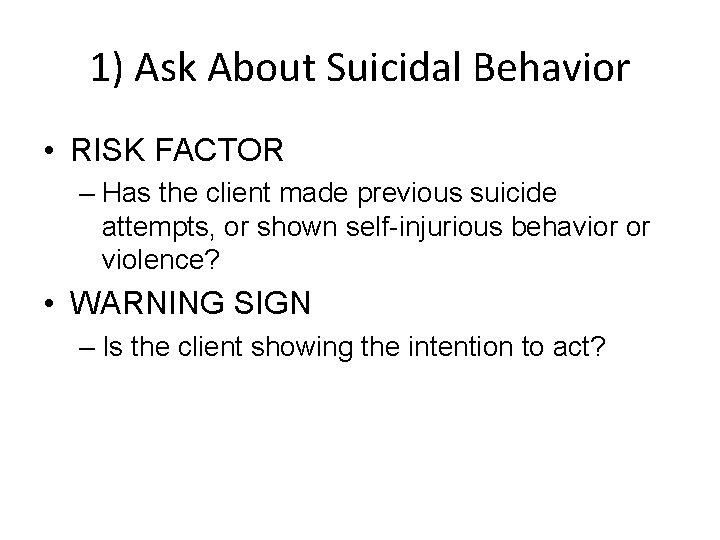 1) Ask About Suicidal Behavior

• RISK FACTOR
– Has the client made previous suicide attempts, or shown self-injurious behavior or violence?

• WARNING SIGN
– Is the client showing the intention to act?